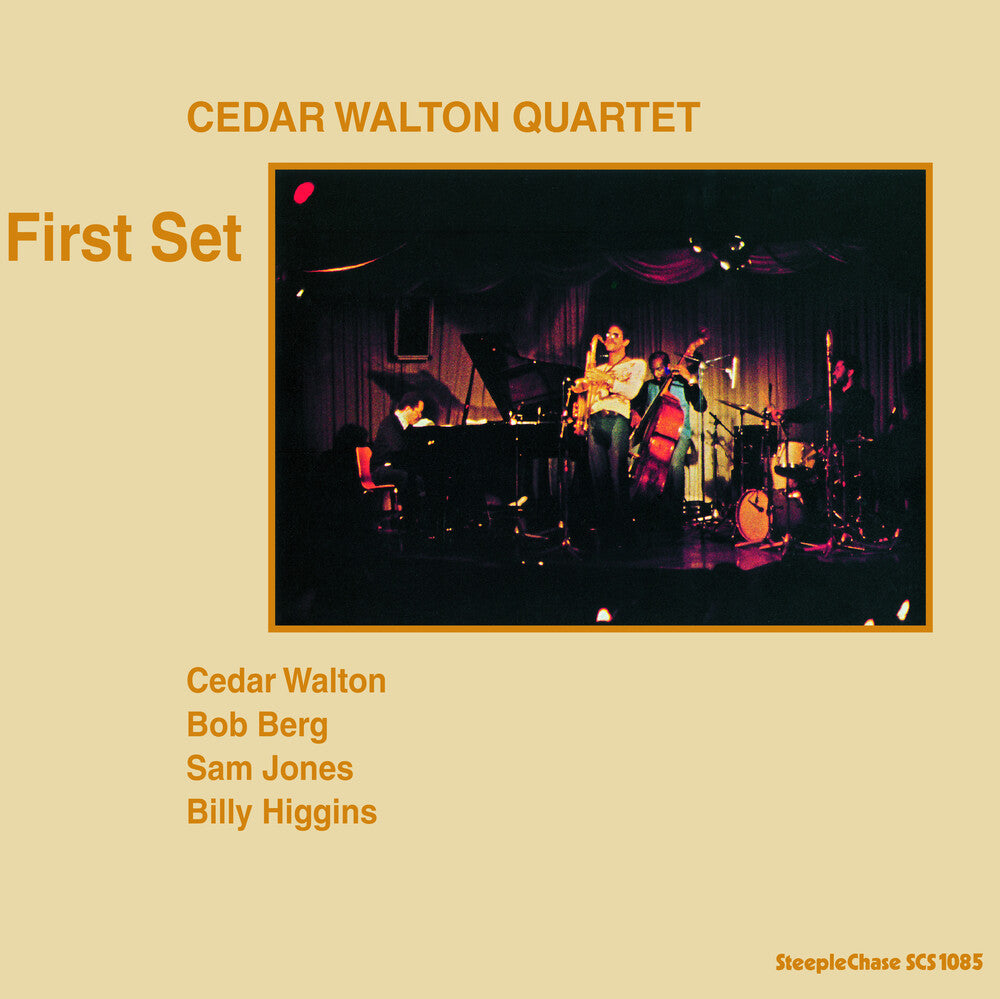 CEDAR WALTON QUARTET

First Set

Cedar Walton
Bob Berg
Sam Jones
Billy Higgins

SteepleChase SCS 1085